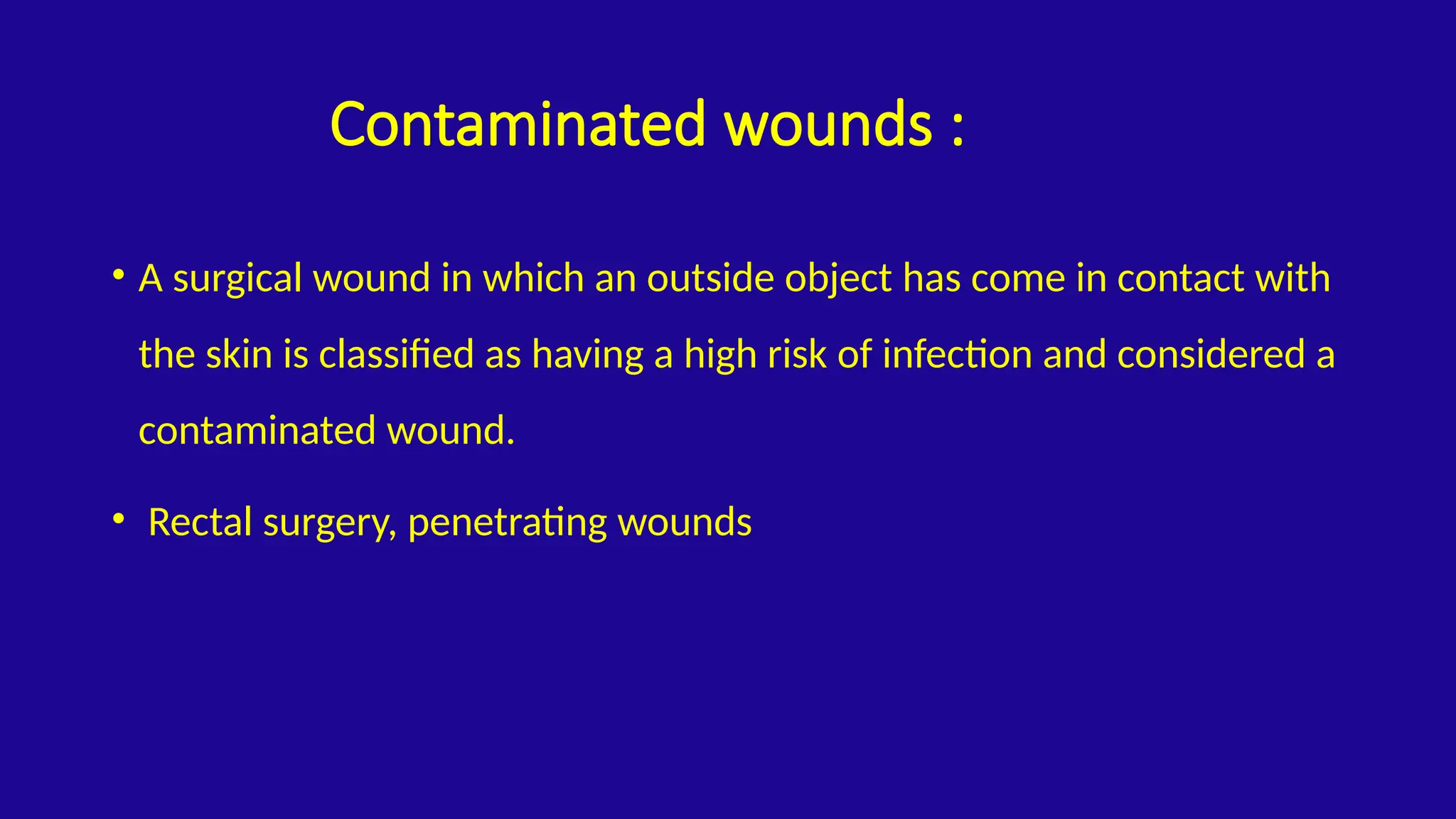 Contaminated wounds :

• A surgical wound in which an outside object has come in contact with the skin is classified as having a high risk of infection and considered a contaminated wound.

• Rectal surgery, penetrating wounds